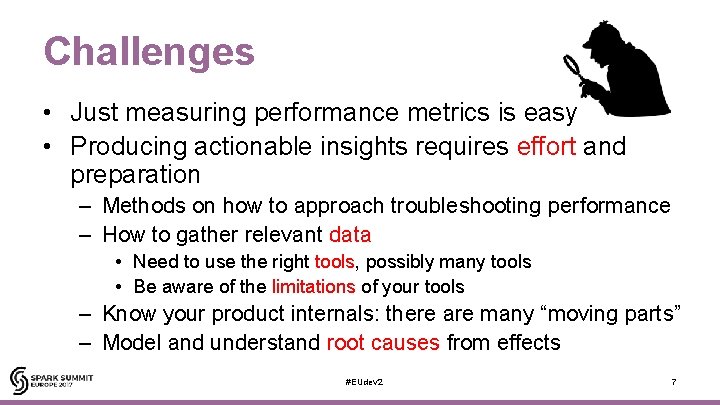 Challenges

• Just measuring performance metrics is easy
• Producing actionable insights requires effort and preparation
– Methods on how to approach troubleshooting performance
– How to gather relevant data
• Need to use the right tools, possibly many tools
• Be aware of the limitations of your tools
– Know your product internals: there are many “moving parts”
– Model and understand root causes from effects

SPARK SUMMIT EUROPE 2017

#EUdev2

7